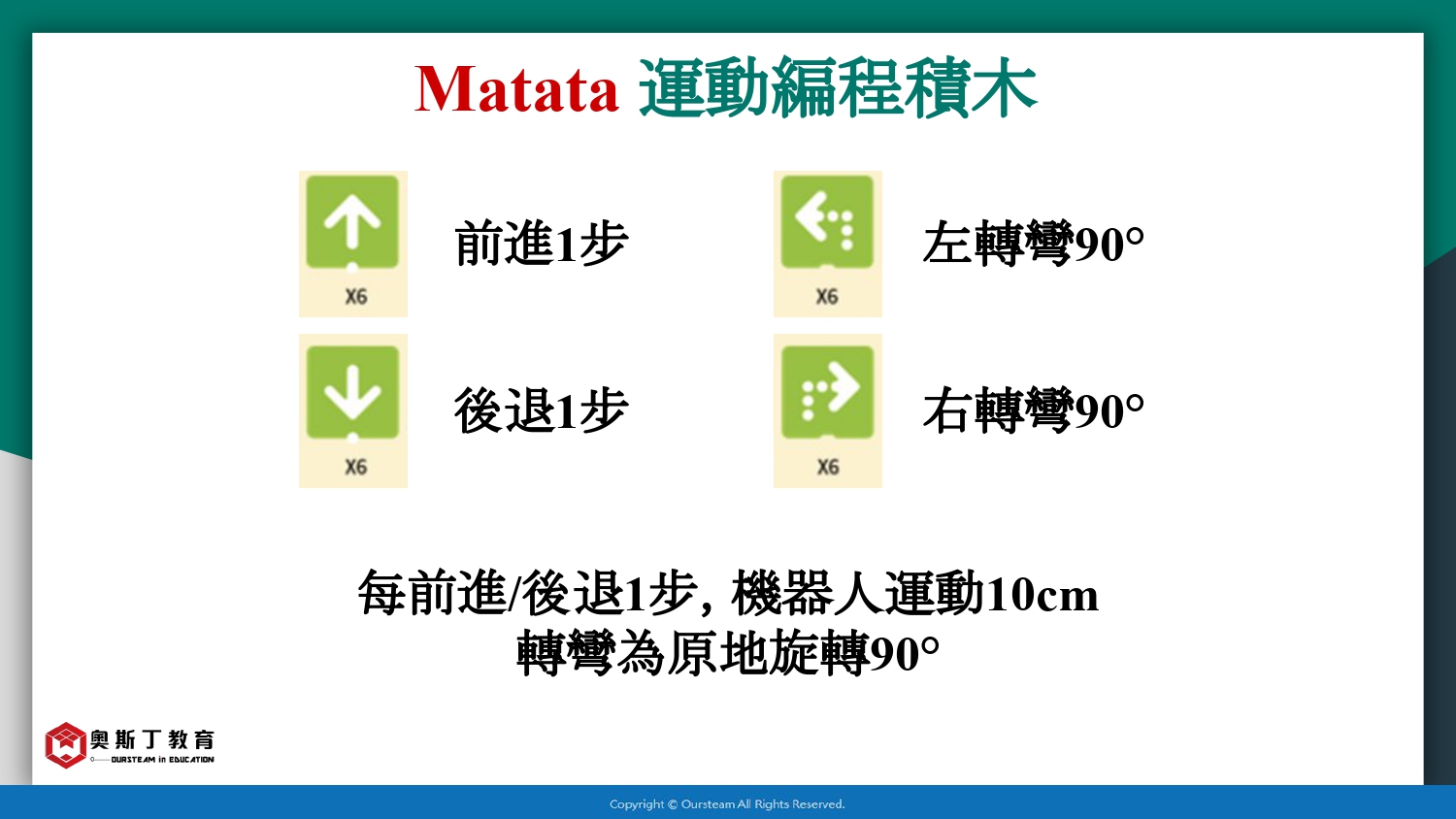 Matata 運動編程積木

X6

前進1步

X6

左轉彎90°

X6

後退1步

X6

右轉彎90°

每前進/後退1步, 機器人運動10cm
轉彎為原地旋轉90°

奧斯丁教育
OURSTEAM in EDUCATION

Copyright © Oursteam All Rights Reserved.